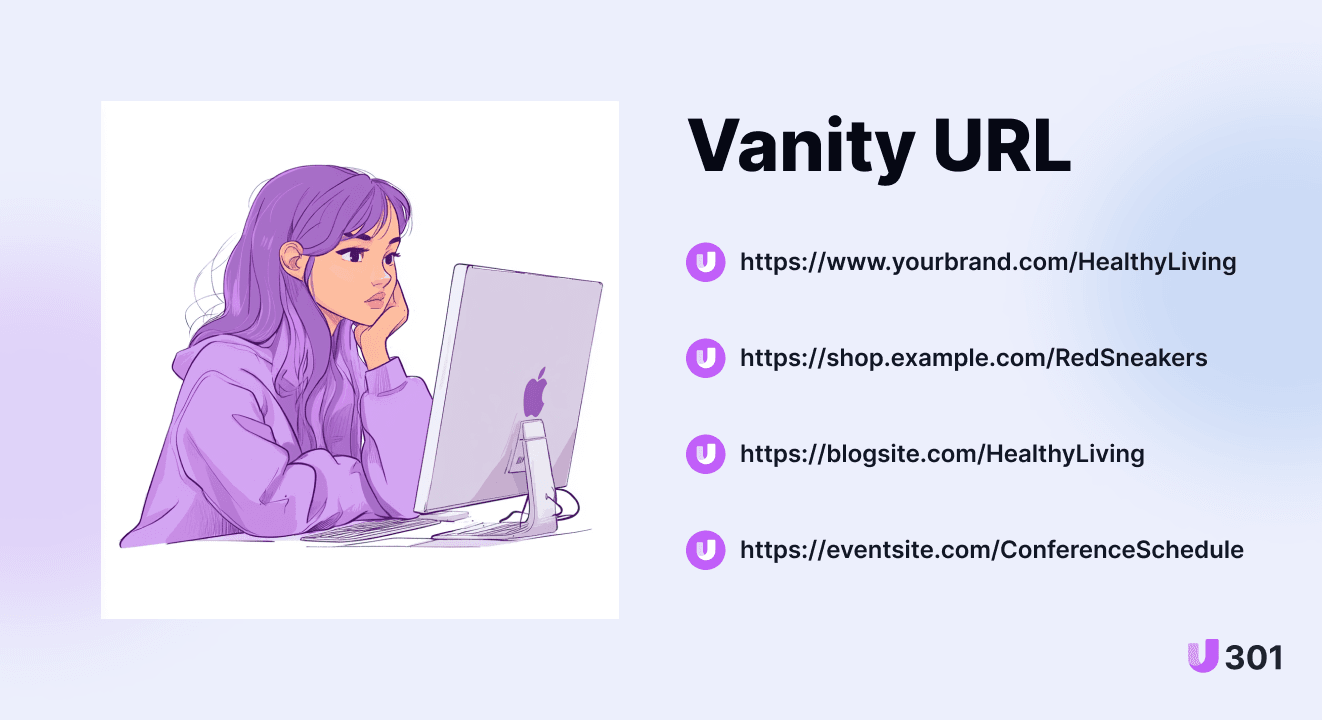 Vanity URL

https://www.yourbrand.com/HealthyLiving

https://shop.example.com/RedSneakers

https://blogsite.com/HealthyLiving

https://eventsite.com/ConferenceSchedule

U 301